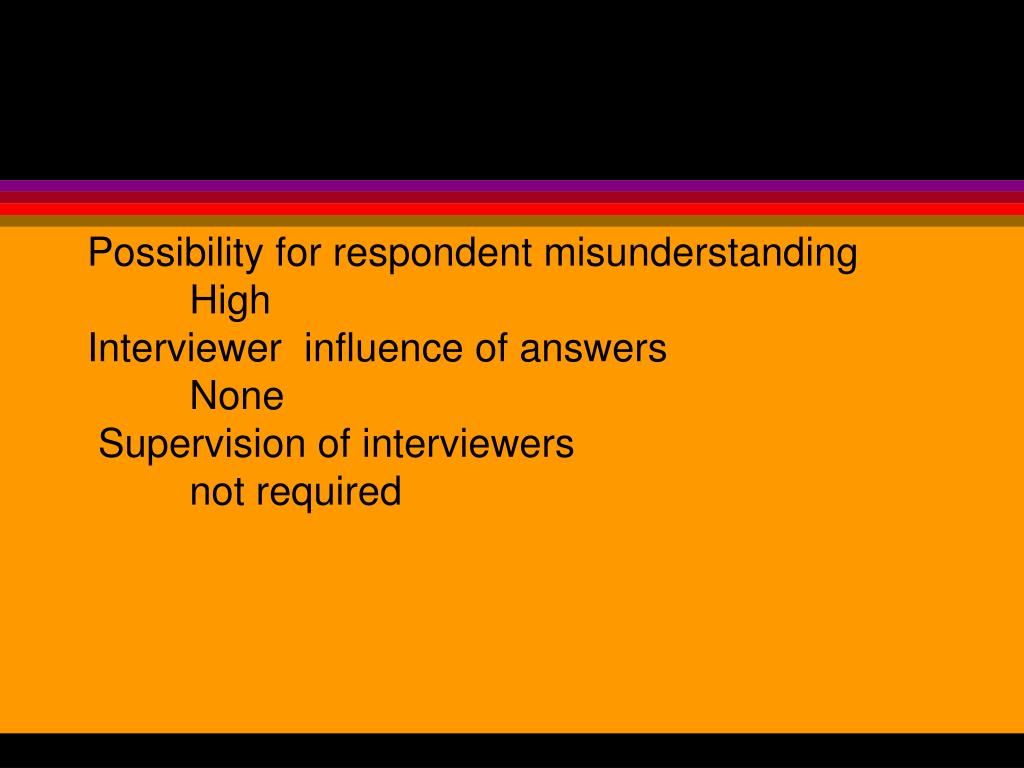 Possibility for respondent misunderstanding
High
Interviewer influence of answers
None
Supervision of interviewers
not required